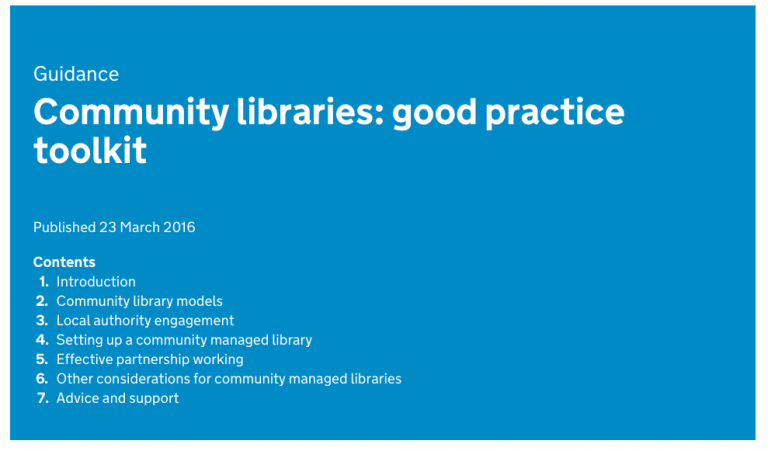 Guidance

Community libraries: good practice toolkit

Published 23 March 2016

Contents
1. Introduction
2. Community library models
3. Local authority engagement
4. Setting up a community managed library
5. Effective partnership working
6. Other considerations for community managed libraries
7. Advice and support